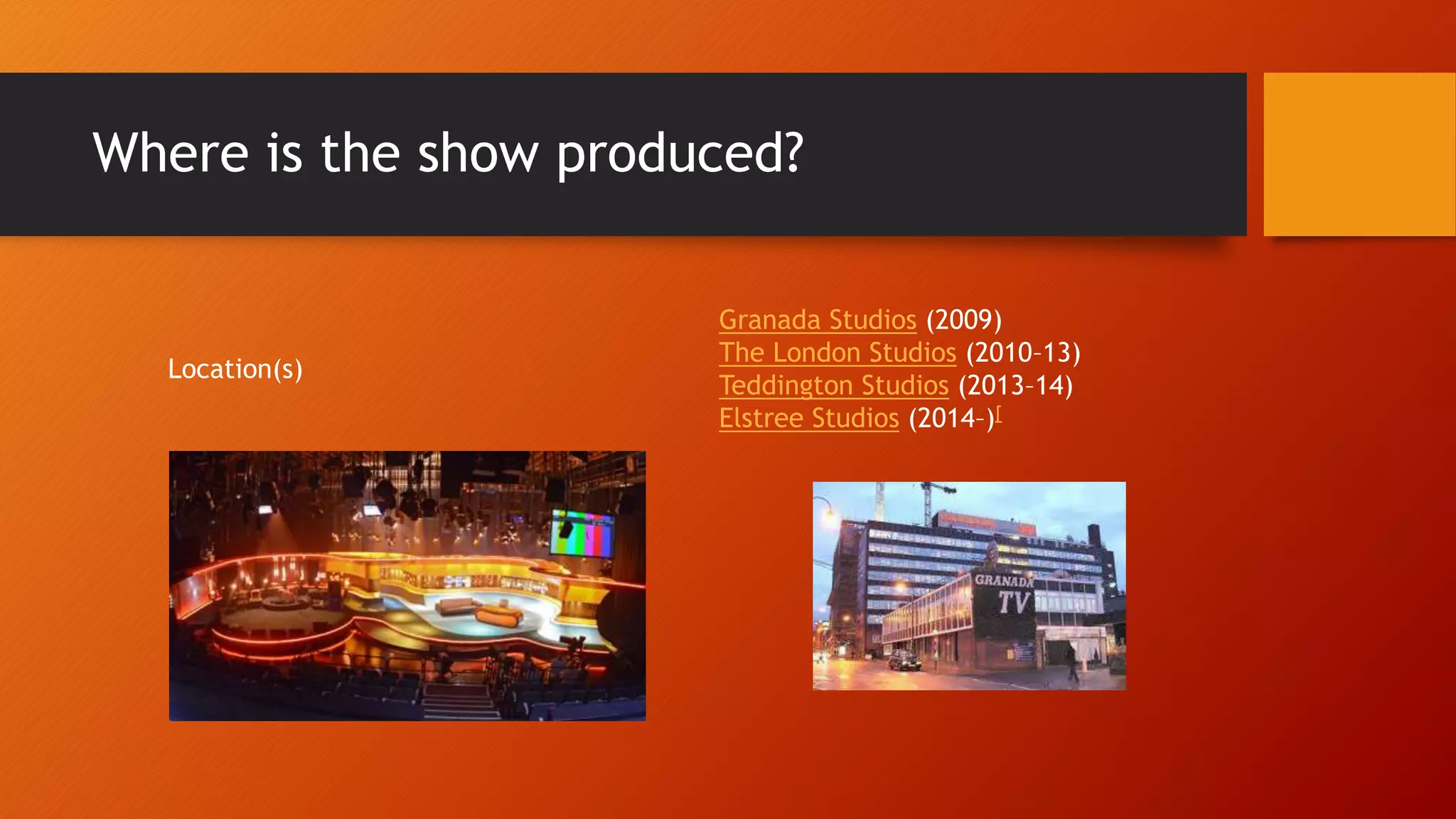 Where is the show produced?

Location(s)

Granada Studios (2009)
The London Studios (2010–13)
Teddington Studios (2013–14)
Elstree Studios (2014–)[

GRANADA TV